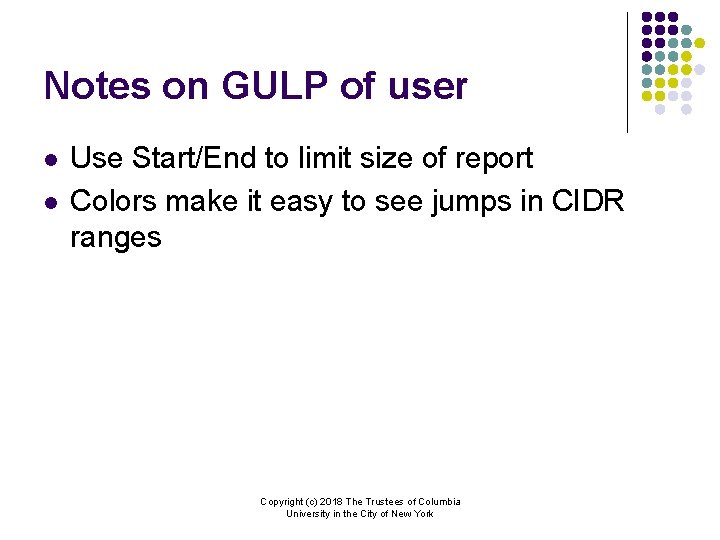 Notes on GULP of user

- Use Start/End to limit size of report
- Colors make it easy to see jumps in CIDR ranges

Copyright (c) 2018 The Trustees of Columbia University in the City of New York